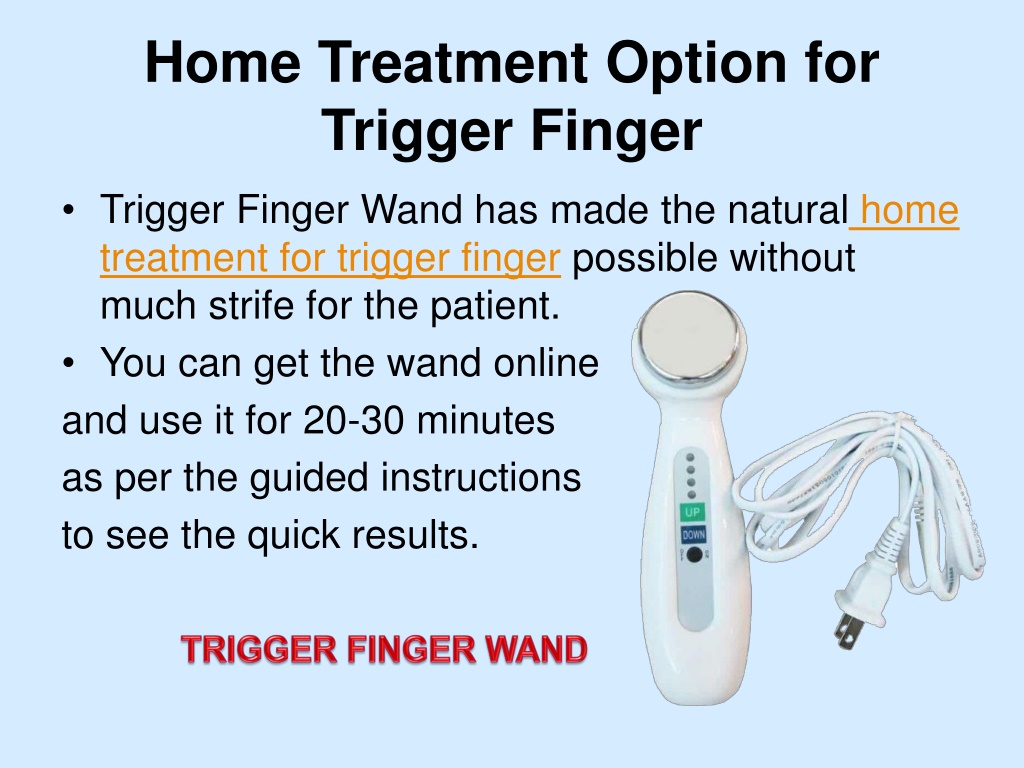 Home Treatment Option for Trigger Finger

• Trigger Finger Wand has made the natural home treatment for trigger finger possible without much strife for the patient.

• You can get the wand online and use it for 20-30 minutes as per the guided instructions to see the quick results.

UP
DOWN

TRIGGER FINGER WAND